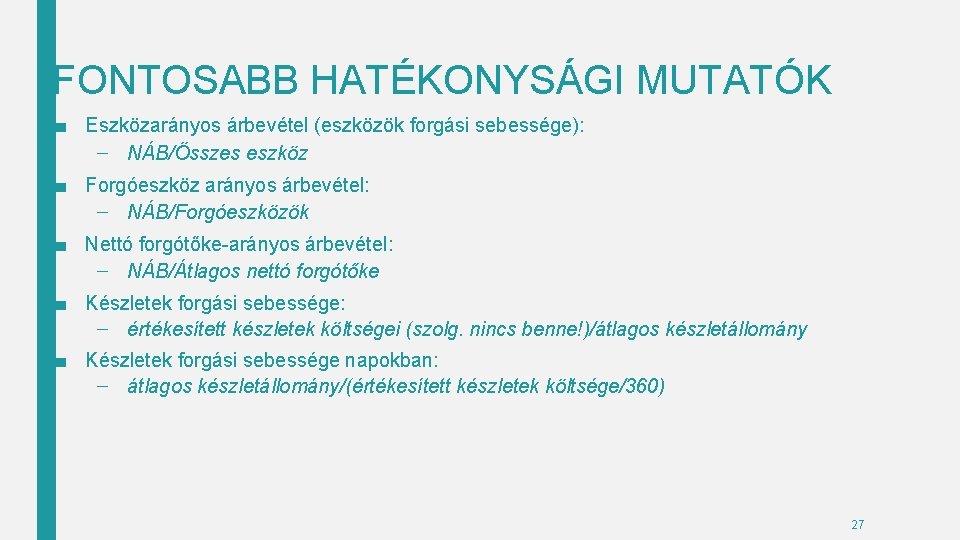 FONTOSABB HATÉKONYSÁGI MUTATÓK

■ Eszközarányos árbevétel (eszközök forgási sebessége):
– NÁB/Összes eszköz

■ Forgóeszköz arányos árbevétel:
– NÁB/Forgóeszközök

■ Nettó forgótőke-arányos árbevétel:
– NÁB/Átlagos nettó forgótőke

■ Készletek forgási sebessége:
– értékesített készletek költségei (szolg. nincs benne!)/átlagos készletállomány

■ Készletek forgási sebessége napokban:
– átlagos készletállomány/(értékesített készletek költsége/360)

27